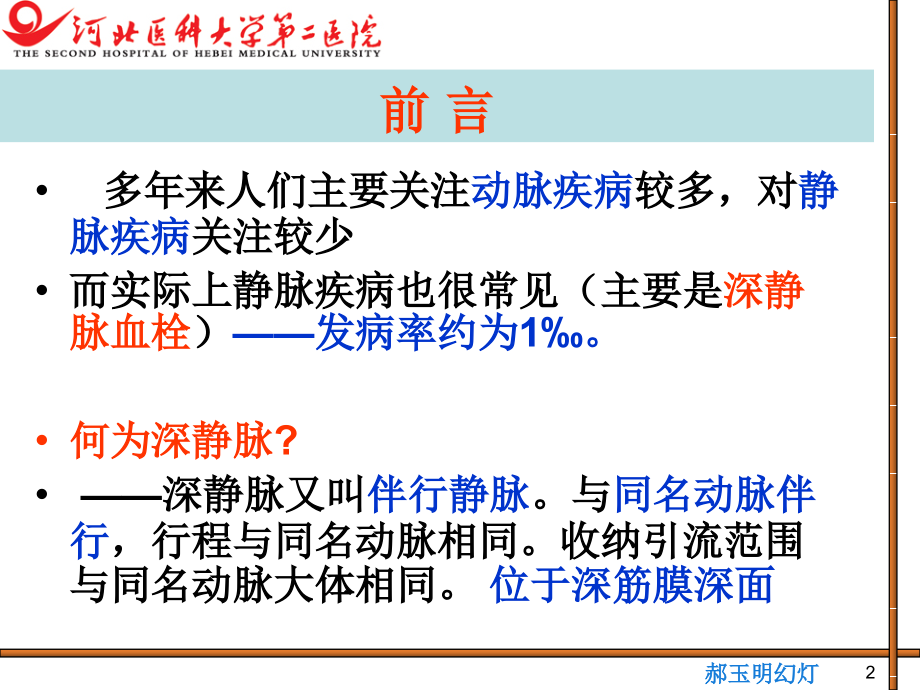 河北医科大学第二医院
THE SECOND HOSPITAL OF HEBEI MEDICAL UNIVERSITY

前 言

• 多年来人们主要关注动脉疾病较多，对静脉疾病关注较少

• 而实际上静脉疾病也很常见（主要是深静脉血栓）——发病率约为1‰。

• 何为深静脉？

• ——深静脉又叫伴行静脉。与同名动脉伴行，行程与同名动脉相同。收纳引流范围与同名动脉大体相同。 位于深筋膜深面

郝玉明幻灯 2